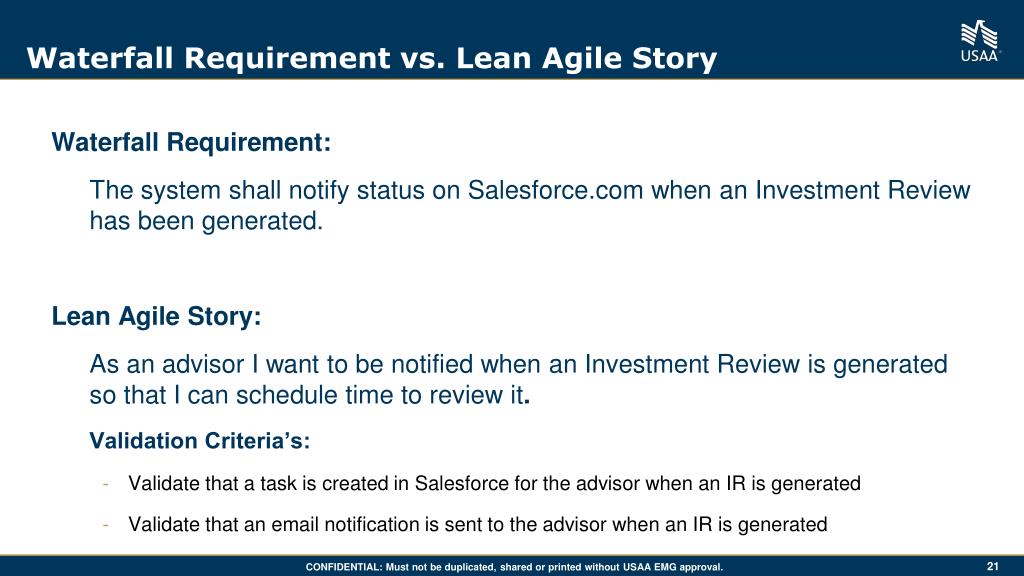 Waterfall Requirement vs. Lean Agile Story

USAA®

Waterfall Requirement:

The system shall notify status on Salesforce.com when an Investment Review has been generated.

Lean Agile Story:

As an advisor I want to be notified when an Investment Review is generated so that I can schedule time to review it.

Validation Criteria's:

- Validate that a task is created in Salesforce for the advisor when an IR is generated

- Validate that an email notification is sent to the advisor when an IR is generated

CONFIDENTIAL: Must not be duplicated, shared or printed without USAA EMG approval.

21